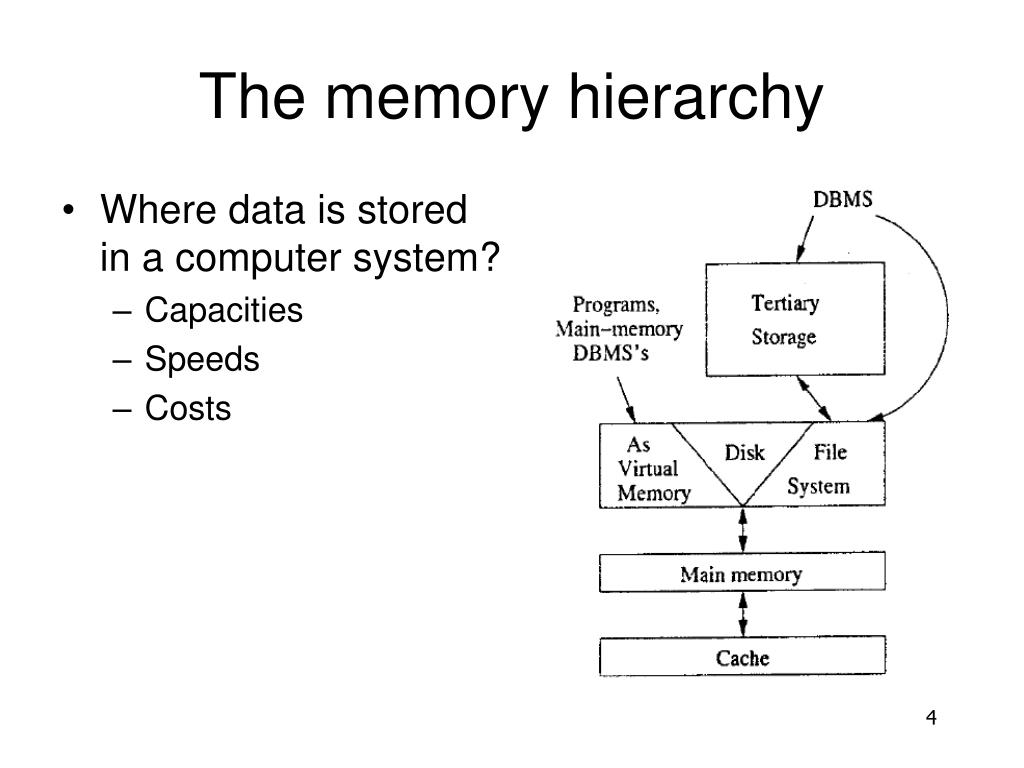 The memory hierarchy

• Where data is stored in a computer system?
– Capacities
– Speeds
– Costs

DBMS

Programs, Main–memory DBMS's

Tertiary Storage

As Virtual Memory

Disk

File System

Main memory

Cache

4